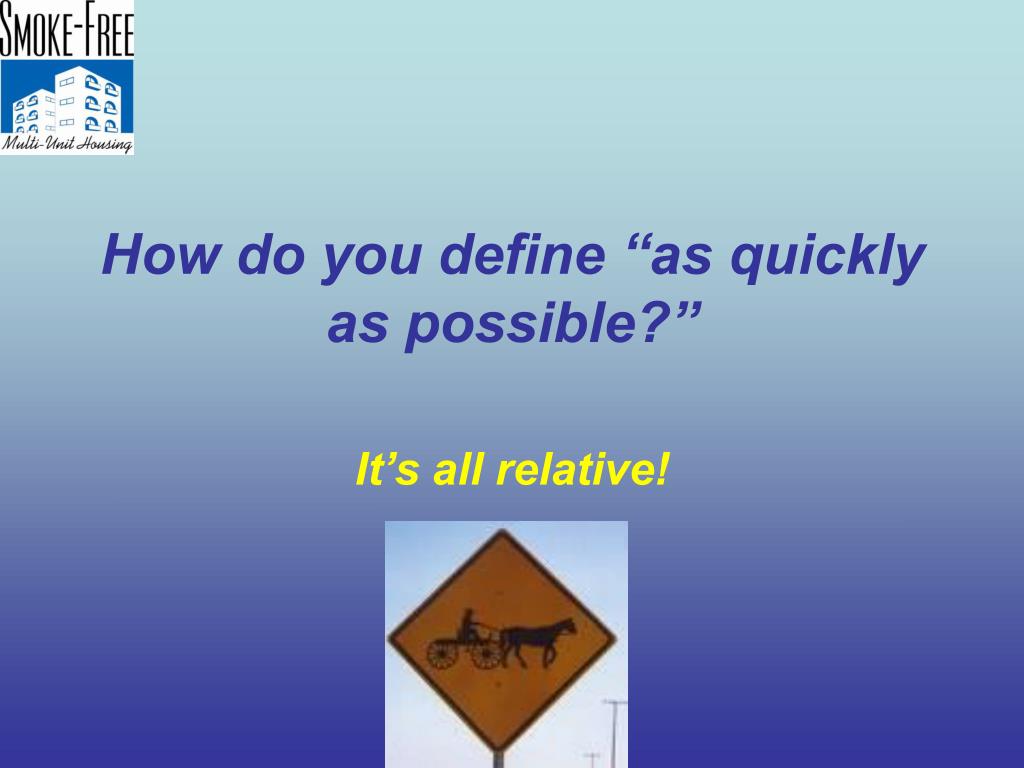 SMOKE-FREE
Multi-Unit Housing

How do you define “as quickly as possible?”

It’s all relative!